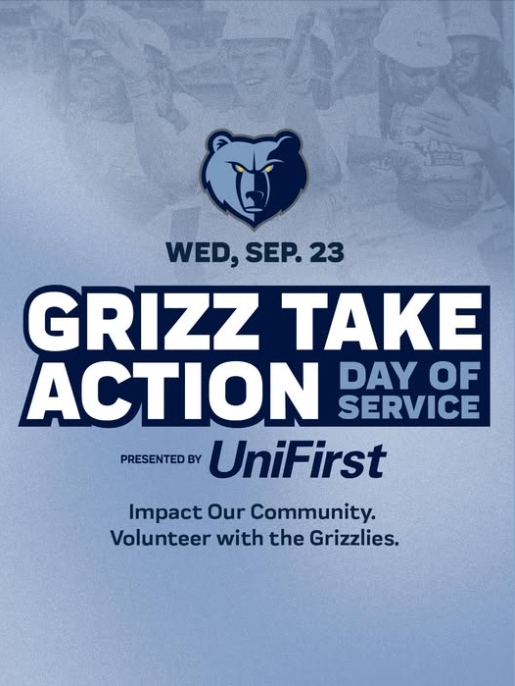 WED, SEP. 23

GRIZZ TAKE ACTION DAY OF SERVICE

PRESENTED BY UniFirst

Impact Our Community.
Volunteer with the Grizzlies.